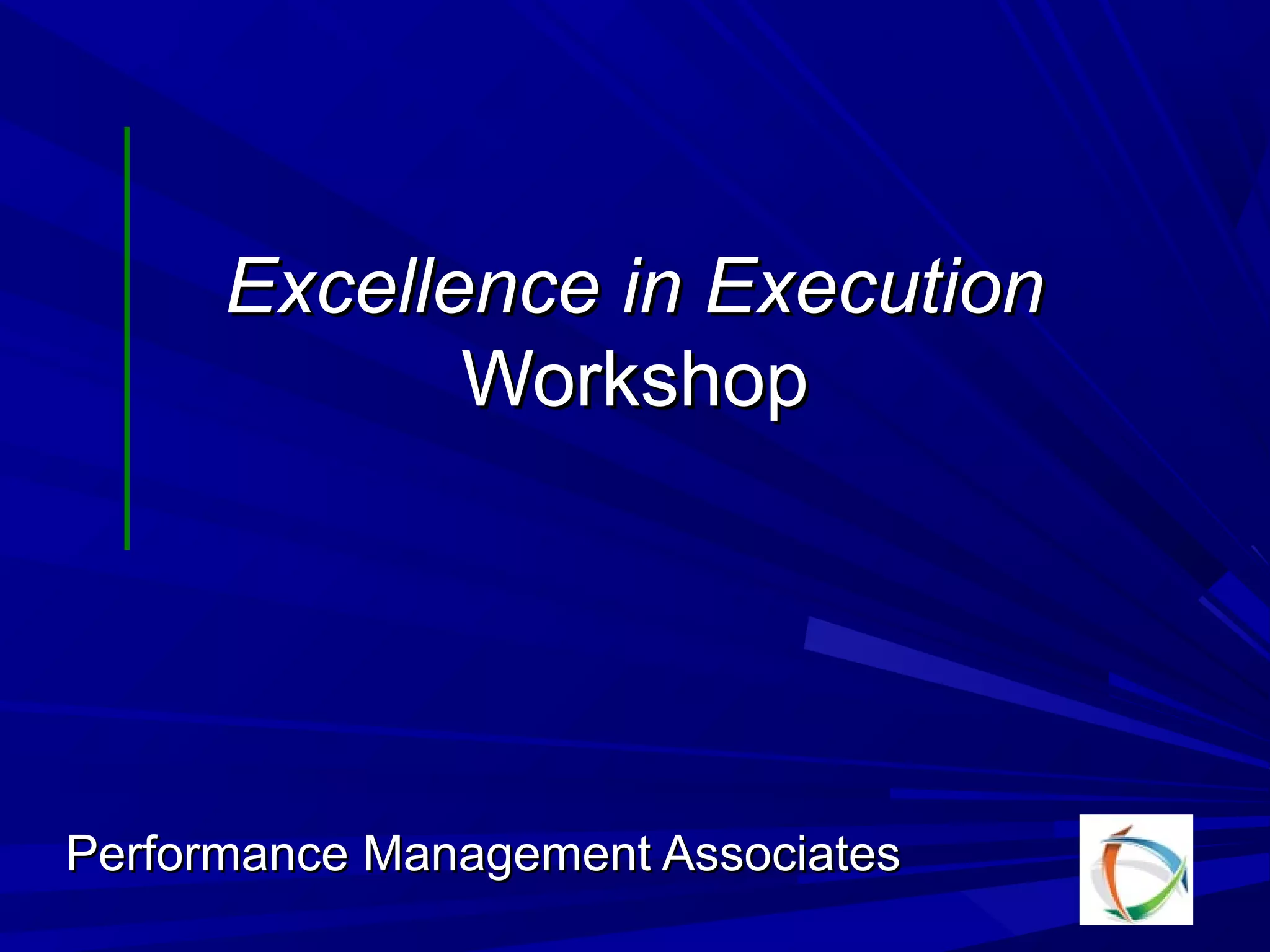 Excellence in Execution
Workshop

Performance Management Associates